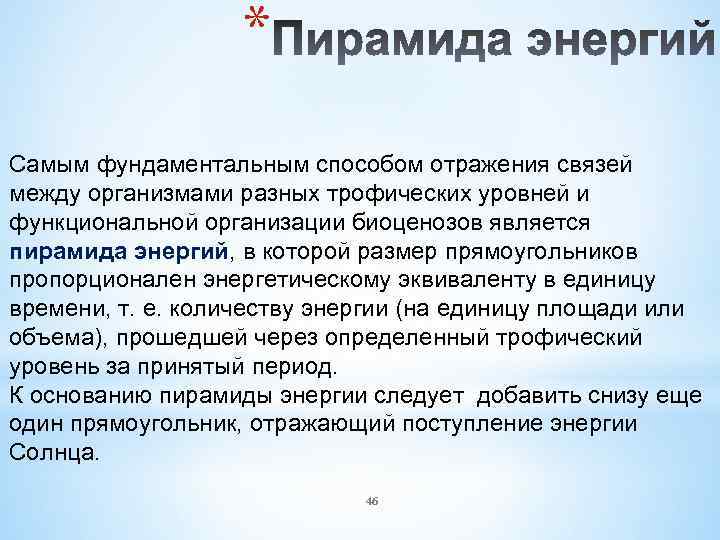 *Пирамида энергий

Самым фундаментальным способом отражения связей между организмами разных трофических уровней и функциональной организации биоценозов является пирамида энергий, в которой размер прямоугольников пропорционален энергетическому эквиваленту в единицу времени, т. е. количеству энергии (на единицу площади или объема), прошедшей через определенный трофический уровень за принятый период.
К основанию пирамиды энергии следует добавить снизу еще один прямоугольник, отражающий поступление энергии Солнца.

46